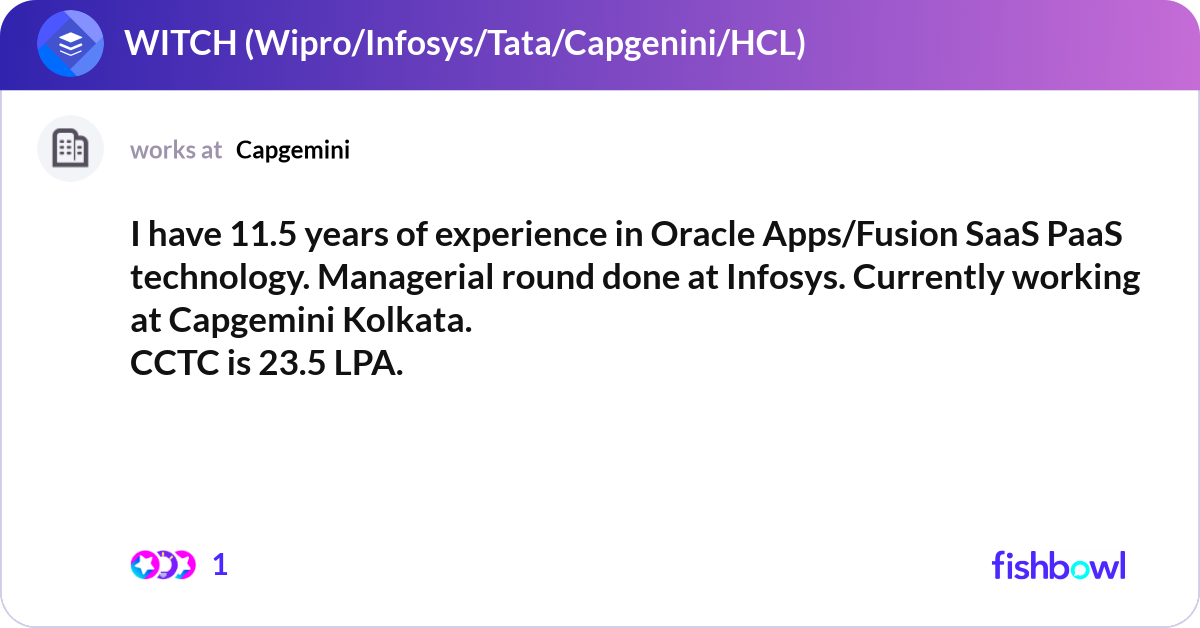 WITCH (Wipro/Infosys/Tata/Capgenini/HCL)

works at Capgemini

I have 11.5 years of experience in Oracle Apps/Fusion SaaS PaaS technology. Managerial round done at Infosys. Currently working at Capgemini Kolkata.
CCTC is 23.5 LPA.

1

fishbowl